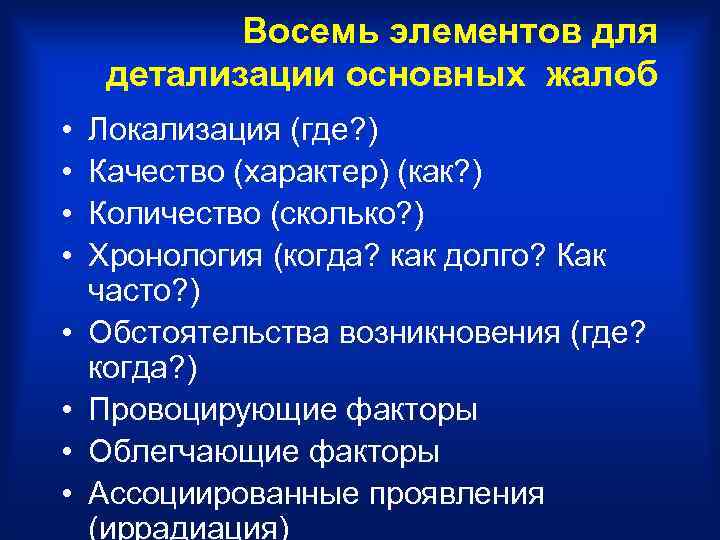 Восемь элементов для детализации основных жалоб

• Локализация (где?)
• Качество (характер) (как?)
• Количество (сколько?)
• Хронология (когда? как долго? Как часто?)
• Обстоятельства возникновения (где? когда?)
• Провоцирующие факторы
• Облегчающие факторы
• Ассоциированные проявления (иррадиация)